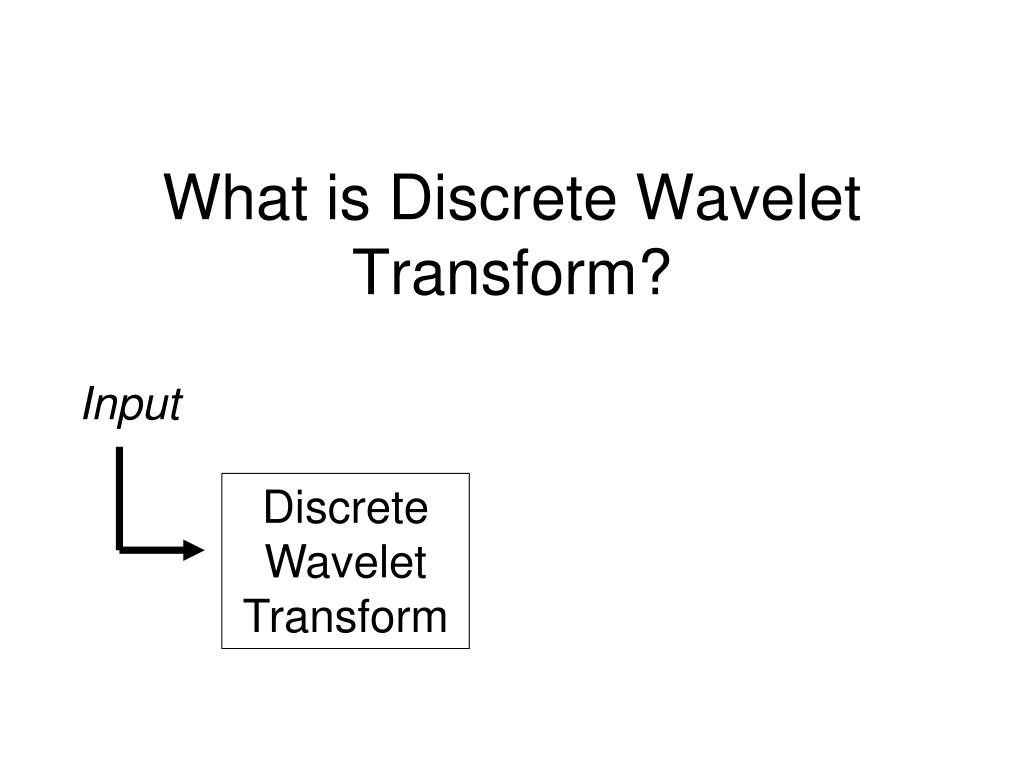 What is Discrete Wavelet Transform?

Input

Discrete Wavelet Transform